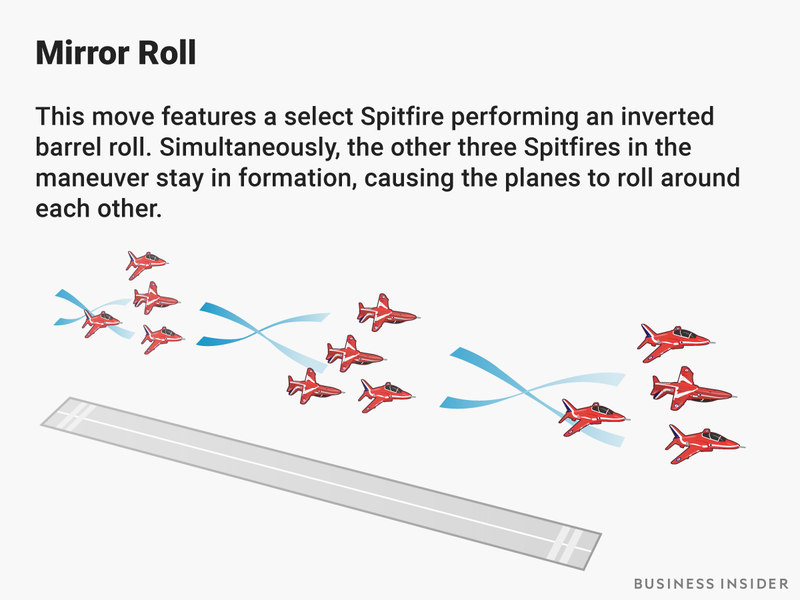 Mirror Roll

This move features a select Spitfire performing an inverted barrel roll. Simultaneously, the other three Spitfires in the maneuver stay in formation, causing the planes to roll around each other.

BUSINESS INSIDER